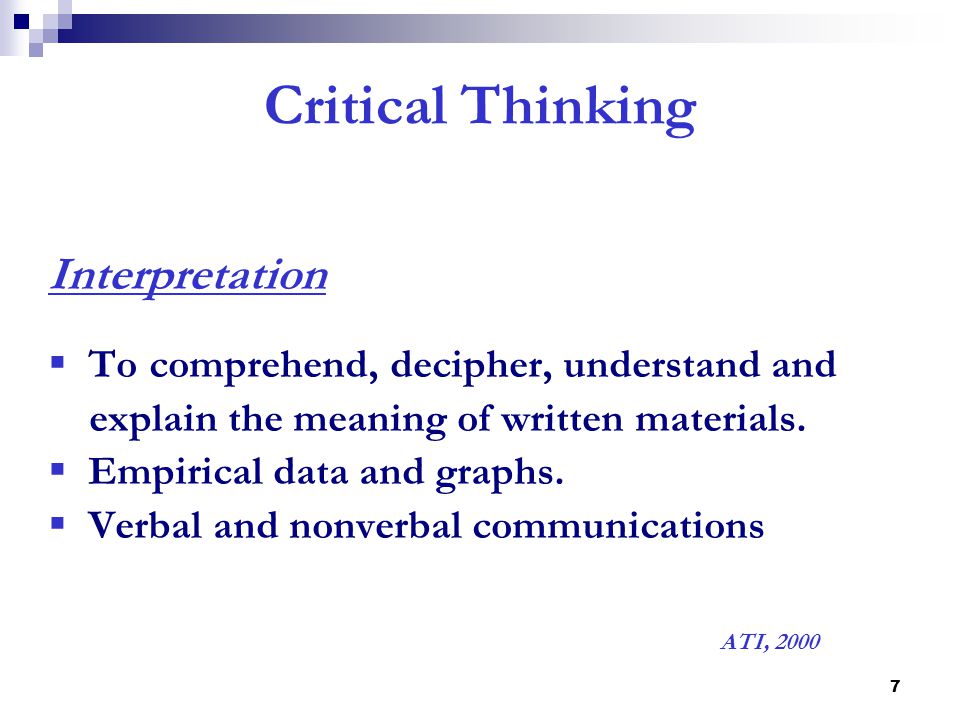 Critical Thinking

Interpretation

▪ To comprehend, decipher, understand and explain the meaning of written materials.
▪ Empirical data and graphs.
▪ Verbal and nonverbal communications

ATI, 2000

7